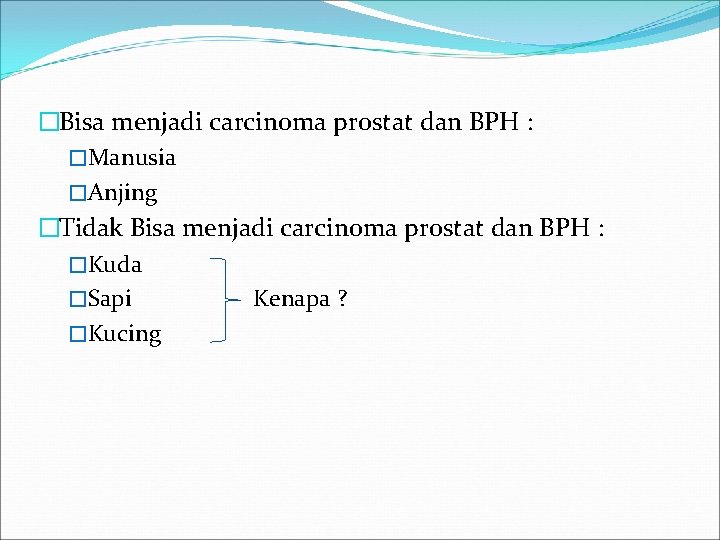 Bisa menjadi carcinoma prostat dan BPH :

Manusia

Anjing

Tidak Bisa menjadi carcinoma prostat dan BPH :

Kuda

Sapi

Kucing

Kenapa ?